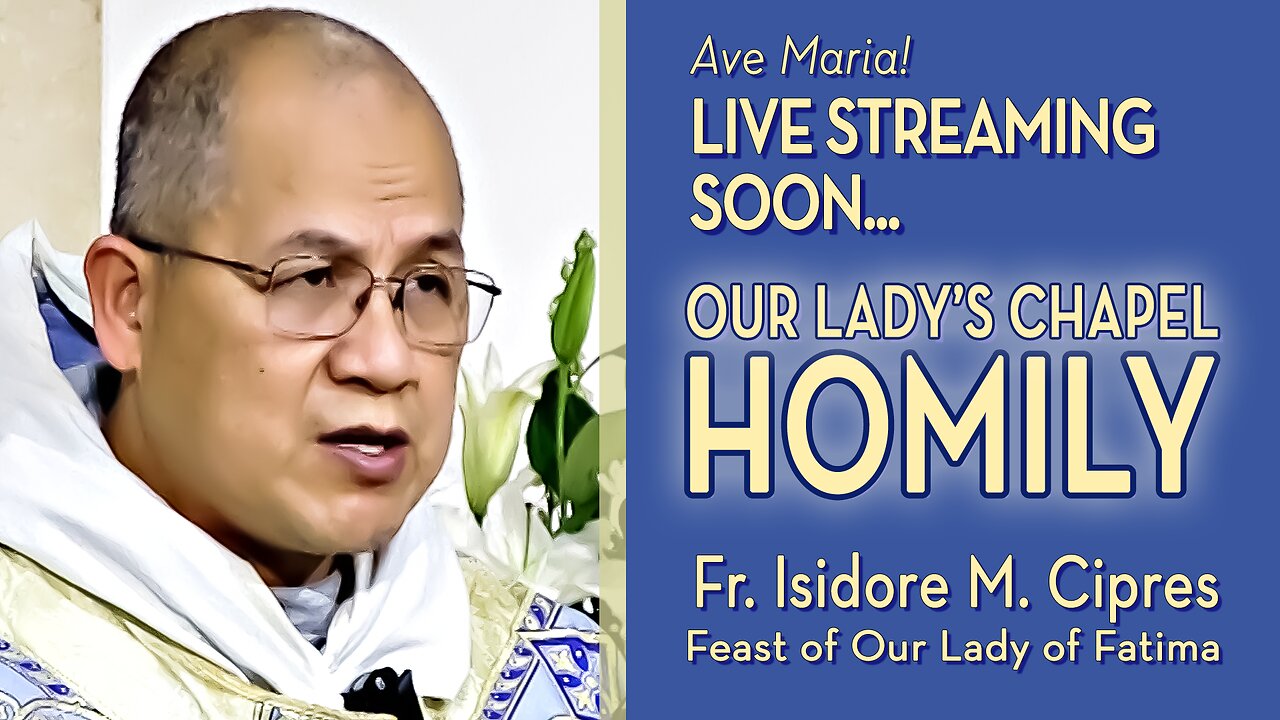 Ave Maria!
LIVE STREAMING SOON...

OUR LADY'S CHAPEL
HOMILY

Fr. Isidore M. Cipres
Feast of Our Lady of Fatima